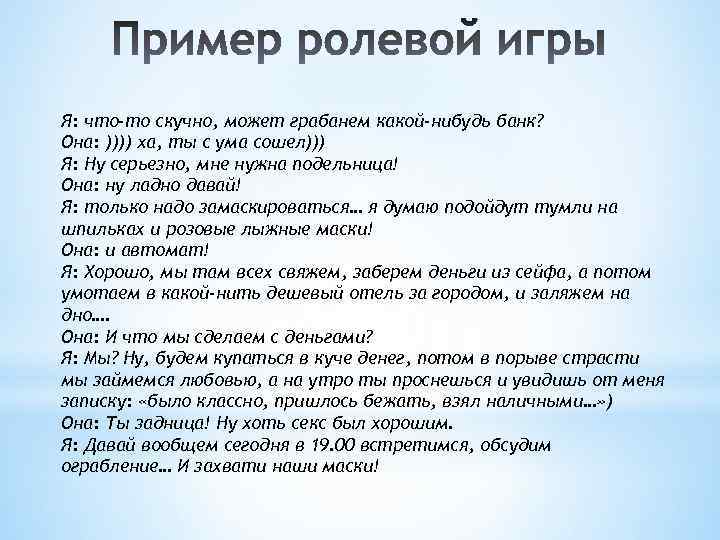 Пример ролевой игры

Я: что-то скучно, может грабанем какой-нибудь банк?
Она: )))) ха, ты с ума сошел)))
Я: Ну серьезно, мне нужна подельница!
Она: ну ладно давай!
Я: только надо замаскироваться… я думаю подойдут тумли на шпильках и розовые лыжные маски!
Она: и автомат!
Я: Хорошо, мы там всех свяжем, заберем деньги из сейфа, а потом умотаем в какой-нить дешевый отель за городом, и заляжем на дно….
Она: И что мы сделаем с деньгами?
Я: Мы? Ну, будем купаться в куче денег, потом в порыве страсти мы займемся любовью, а на утро ты проснешься и увидишь от меня записку: «было классно, пришлось бежать, взял наличными…»)
Она: Ты задница! Ну хоть секс был хорошим.
Я: Давай вообщем сегодня в 19.00 встретимся, обсудим ограбление… И захвати наши маски!